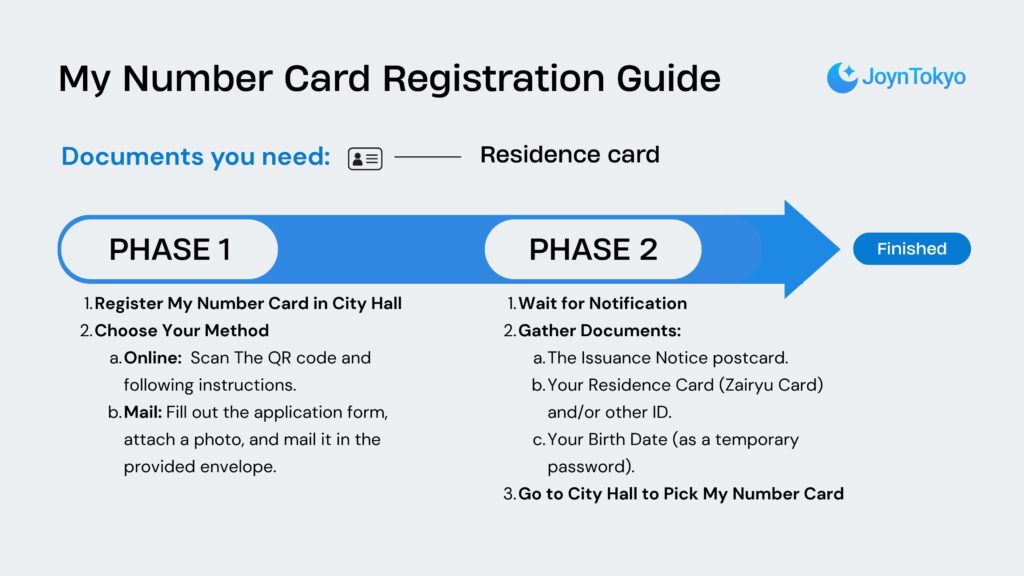 My Number Card Registration Guide

JoynTokyo

Documents you need: Residence card

PHASE 1

PHASE 2

Finished

1. Register My Number Card in City Hall
2. Choose Your Method
a. Online: Scan The QR code and following instructions.
b. Mail: Fill out the application form, attach a photo, and mail it in the provided envelope.

1. Wait for Notification
2. Gather Documents:
a. The Issuance Notice postcard.
b. Your Residence Card (Zairyu Card) and/or other ID.
c. Your Birth Date (as a temporary password).
3. Go to City Hall to Pick My Number Card